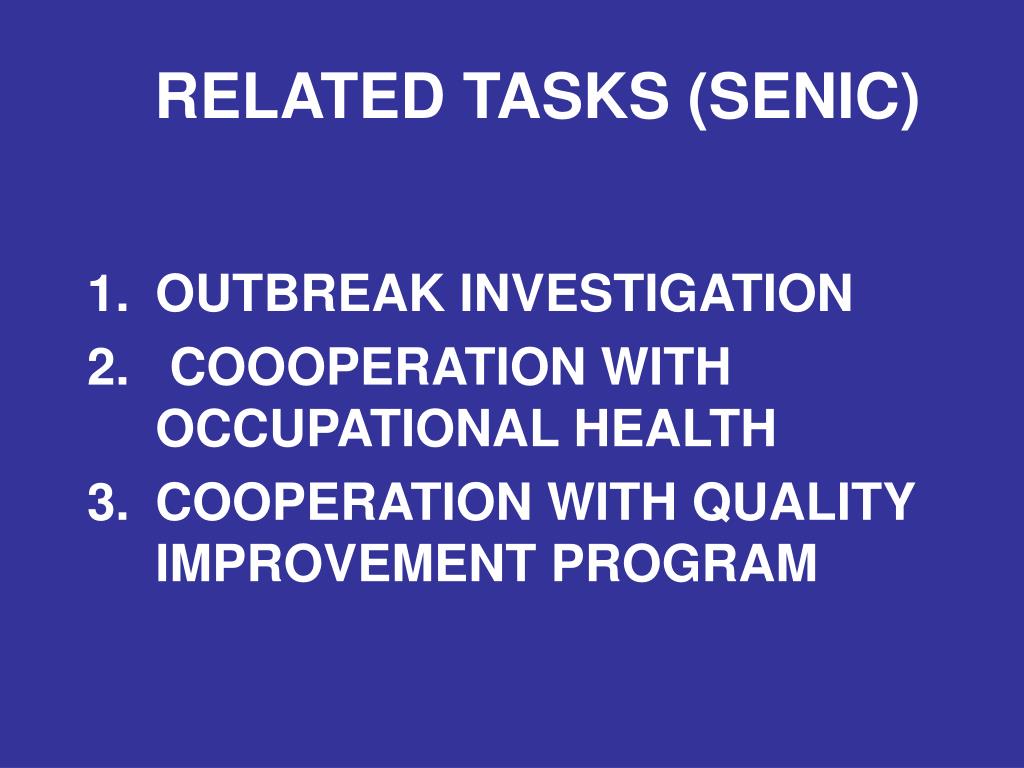 RELATED TASKS (SENIC)

1. OUTBREAK INVESTIGATION
2. COOOPERATION WITH OCCUPATIONAL HEALTH
3. COOPERATION WITH QUALITY IMPROVEMENT PROGRAM